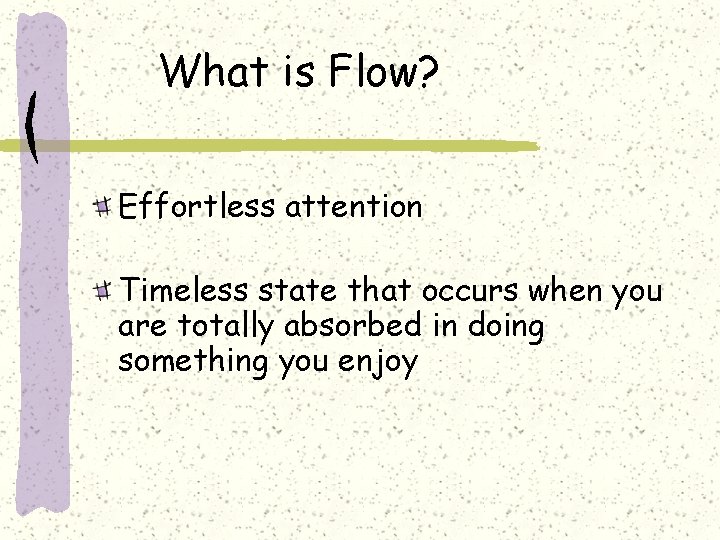 What is Flow?

Effortless attention

Timeless state that occurs when you are totally absorbed in doing something you enjoy